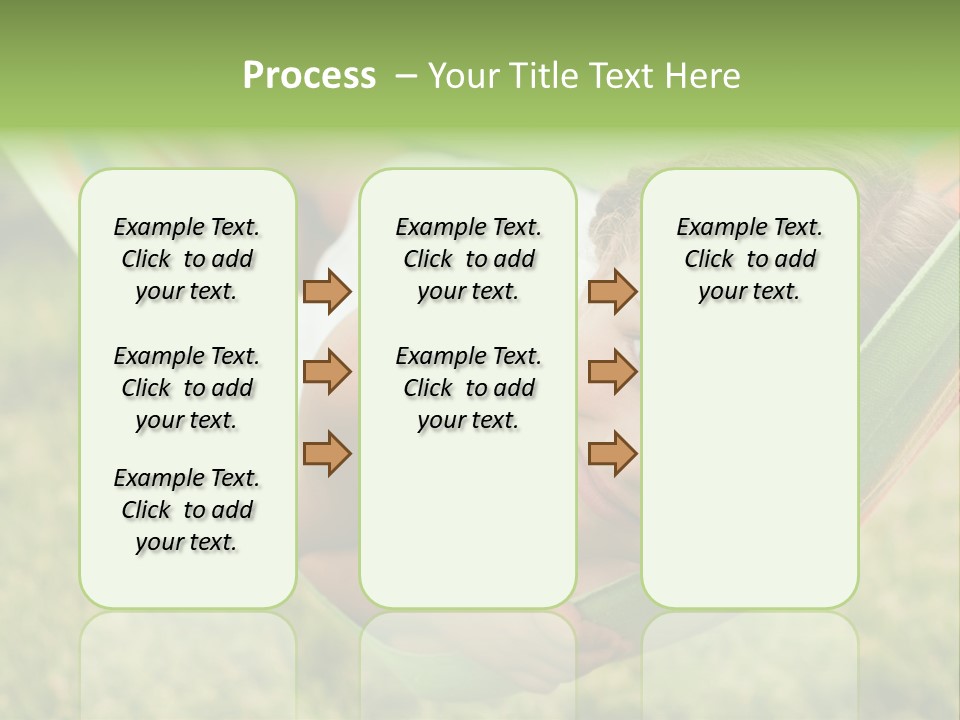 Process – Your Title Text Here

Example Text. Click to add your text.

Example Text. Click to add your text.

Example Text. Click to add your text.

Example Text. Click to add your text.

Example Text. Click to add your text.

Example Text. Click to add your text.